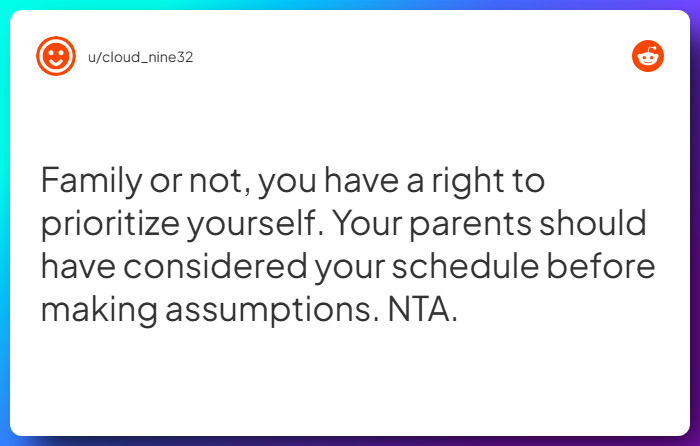 u/cloud_nine32

Family or not, you have a right to prioritize yourself. Your parents should have considered your schedule before making assumptions. NTA.